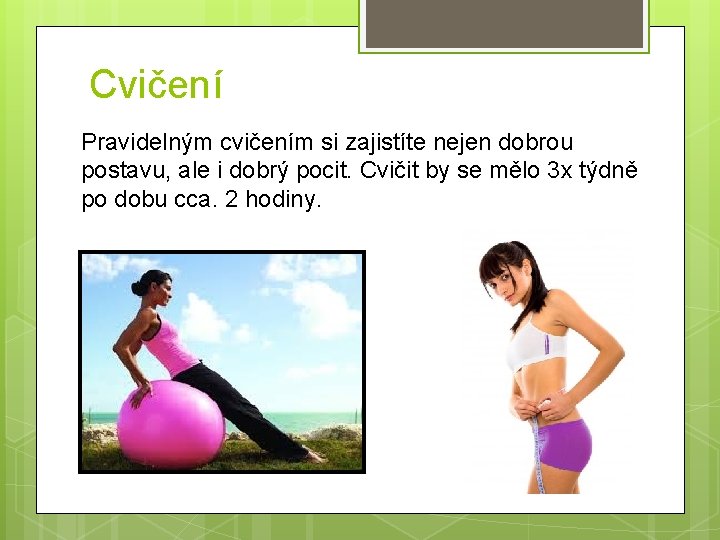 Cvičení

Pravidelným cvičením si zajistíte nejen dobrou postavu, ale i dobrý pocit. Cvičit by se mělo 3x týdně po dobu cca. 2 hodiny.